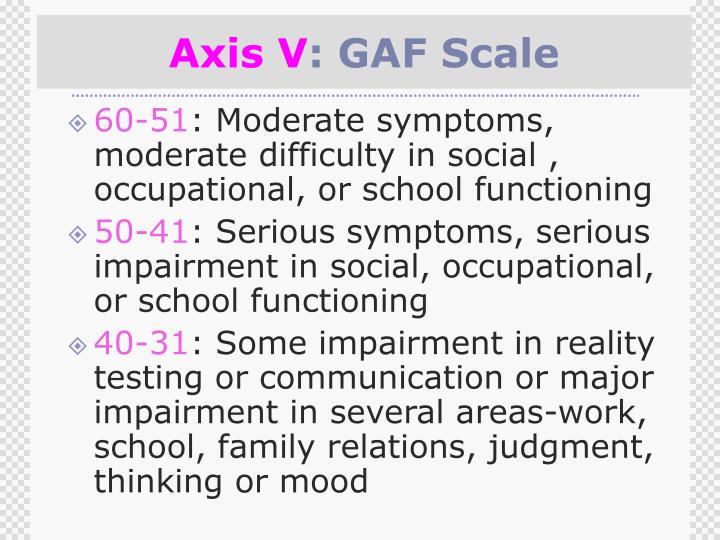 Axis V: GAF Scale

60-51: Moderate symptoms, moderate difficulty in social , occupational, or school functioning

50-41: Serious symptoms, serious impairment in social, occupational, or school functioning

40-31: Some impairment in reality testing or communication or major impairment in several areas-work, school, family relations, judgment, thinking or mood